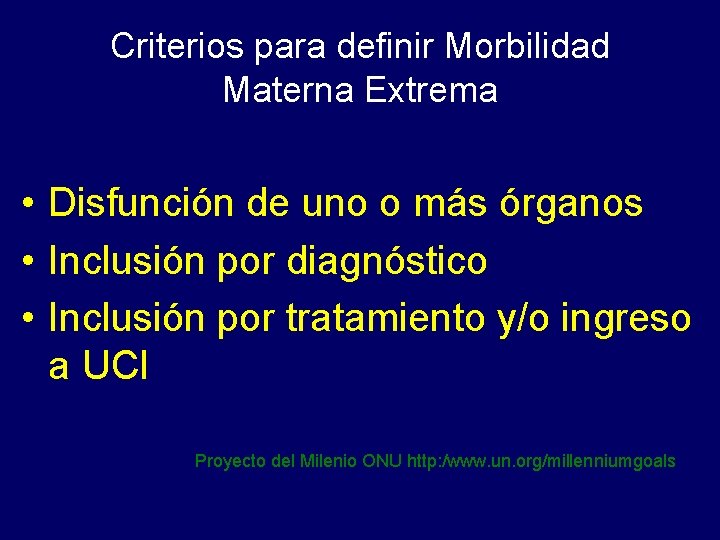 Criterios para definir Morbilidad Materna Extrema

• Disfunción de uno o más órganos
• Inclusión por diagnóstico
• Inclusión por tratamiento y/o ingreso a UCI

Proyecto del Milenio ONU http:/www.un.org/millenniumgoals